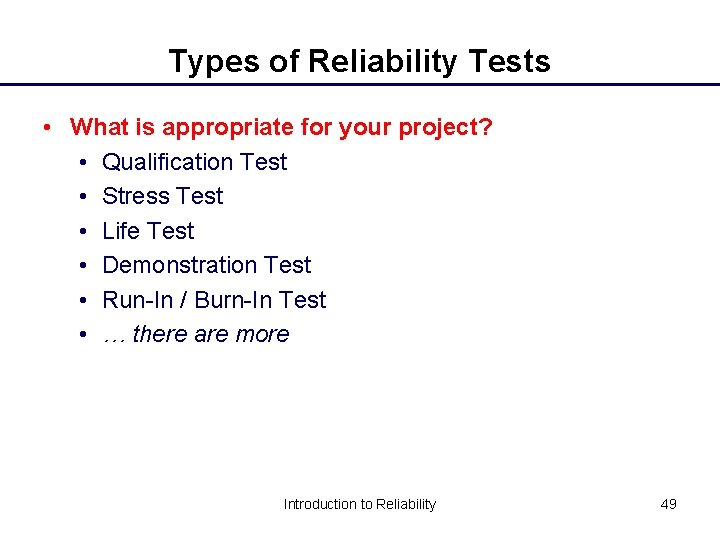 Types of Reliability Tests

• What is appropriate for your project?
  • Qualification Test
  • Stress Test
  • Life Test
  • Demonstration Test
  • Run-In / Burn-In Test
  • … there are more

Introduction to Reliability

49